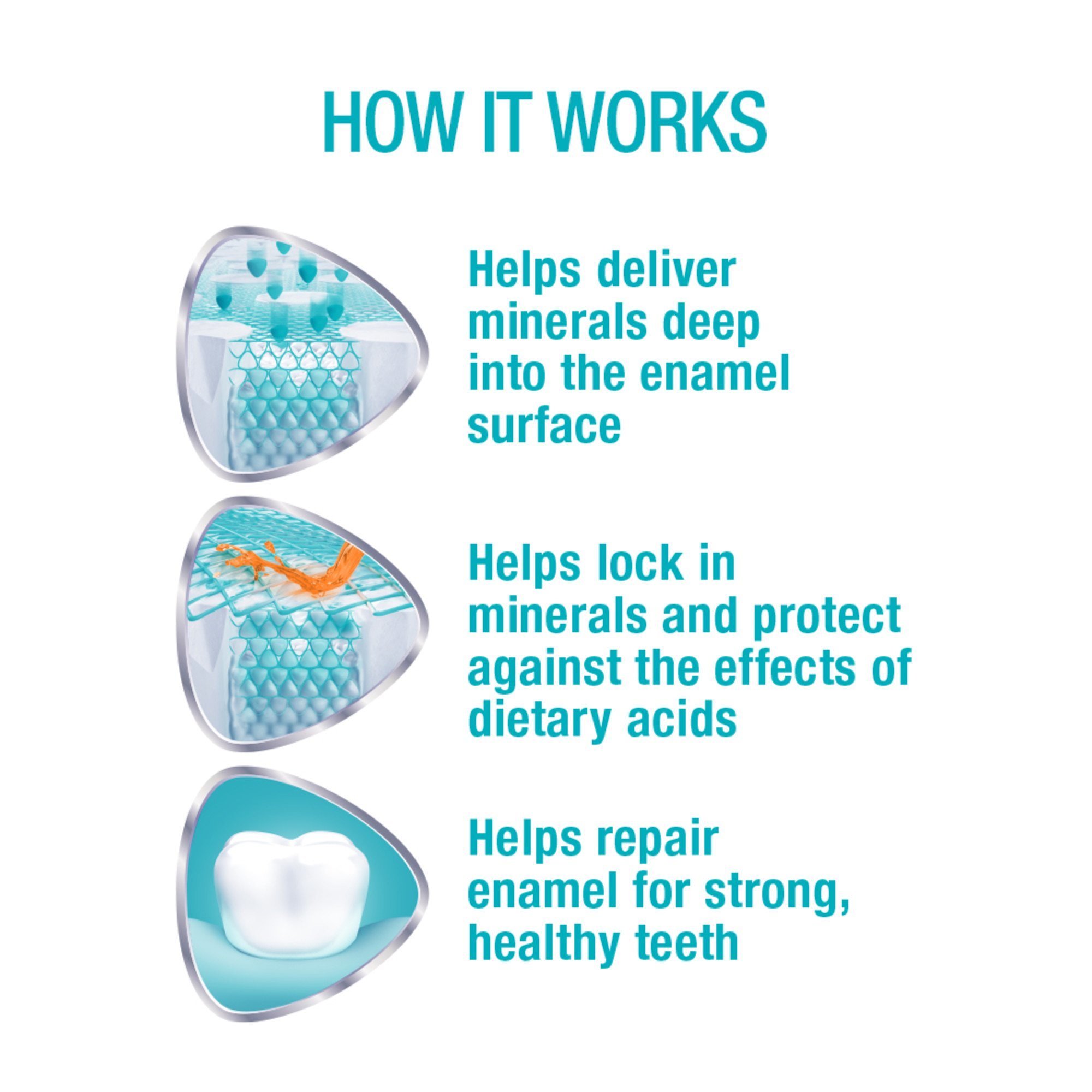 HOW IT WORKS

Helps deliver minerals deep into the enamel surface

Helps lock in minerals and protect against the effects of dietary acids

Helps repair enamel for strong, healthy teeth